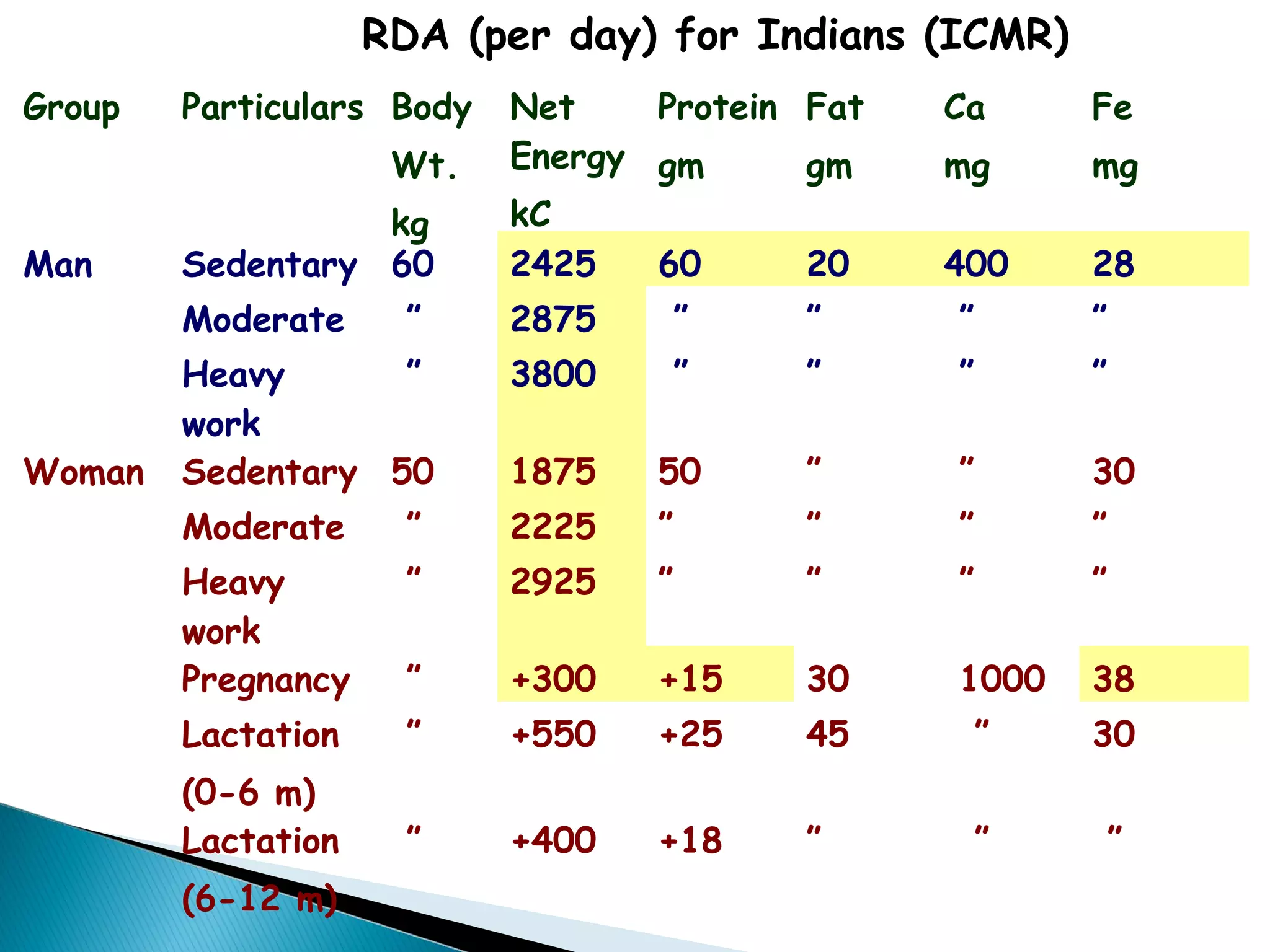 RDA (per day) for Indians (ICMR)

| Group | Particulars | Body Wt. kg | Net Energy kC | Protein gm | Fat gm | Ca mg | Fe mg |
|---|---|---|---|---|---|---|---|
| Man | Sedentary | 60 | 2425 | 60 | 20 | 400 | 28 |
| | Moderate | " | 2875 | " | " | " | " |
| | Heavy work | " | 3800 | " | " | " | " |
| Woman | Sedentary | 50 | 1875 | 50 | " | " | 30 |
| | Moderate | " | 2225 | " | " | " | " |
| | Heavy work | " | 2925 | " | " | " | " |
| | Pregnancy | " | +300 | +15 | 30 | 1000 | 38 |
| | Lactation (0-6 m) | " | +550 | +25 | 45 | " | 30 |
| | Lactation (6-12 m) | " | +400 | +18 | " | " | " |